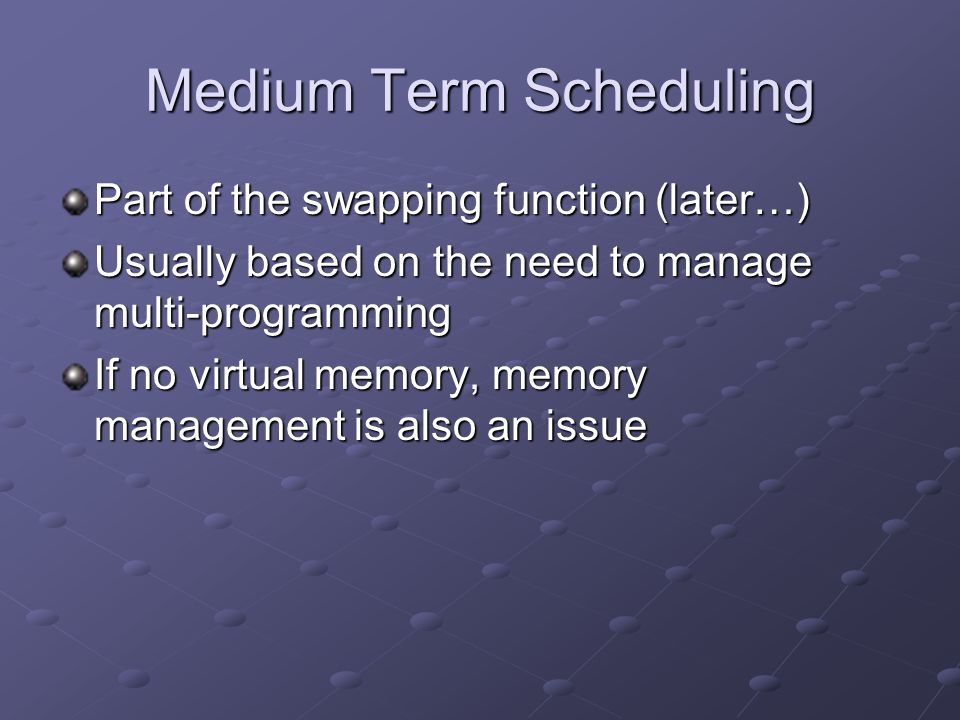 Medium Term Scheduling

Part of the swapping function (later…)

Usually based on the need to manage multi-programming

If no virtual memory, memory management is also an issue